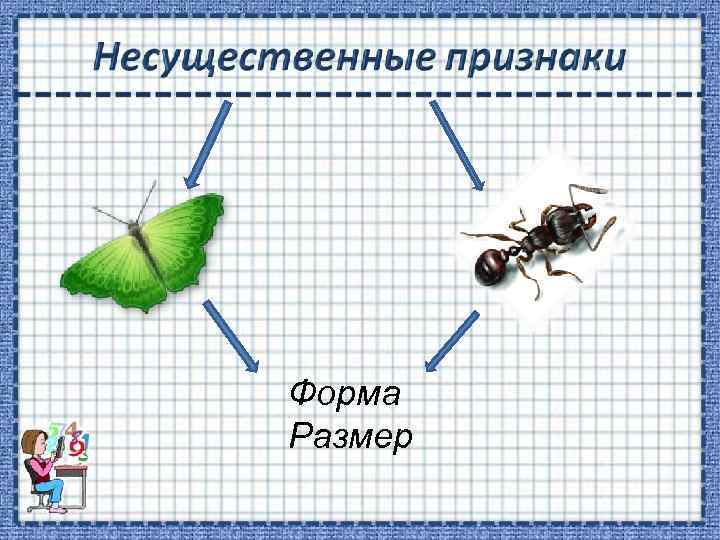 Несущественные признаки

Форма
Размер